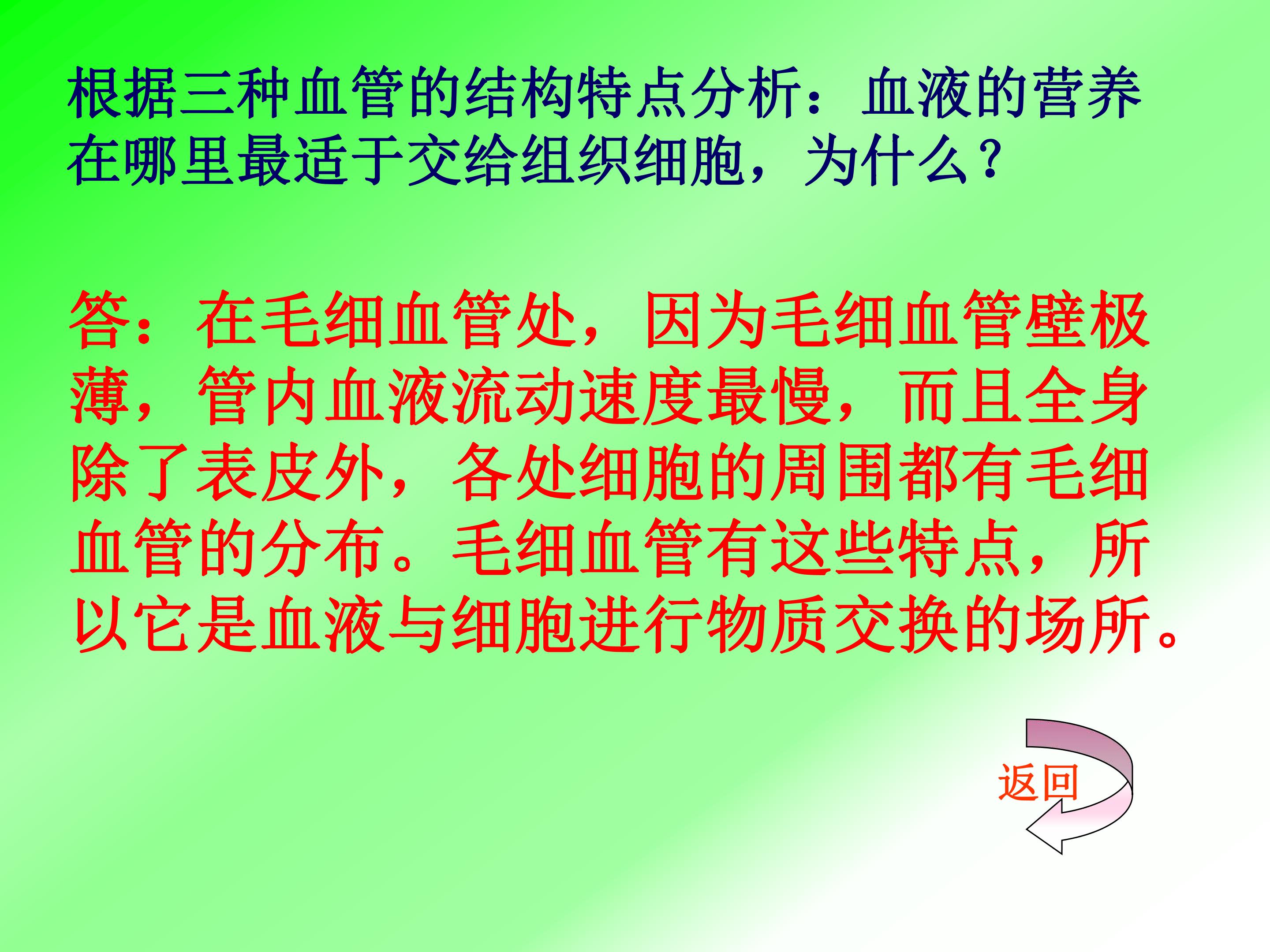 根据三种血管的结构特点分析：血液的营养在哪里最适于交给组织细胞，为什么？

答：在毛细血管处，因为毛细血管壁极薄，管内血液流动速度最慢，而且全身除了表皮外，各处细胞的周围都有毛细血管的分布。毛细血管有这些特点，所以它是血液与细胞进行物质交换的场所。

返回